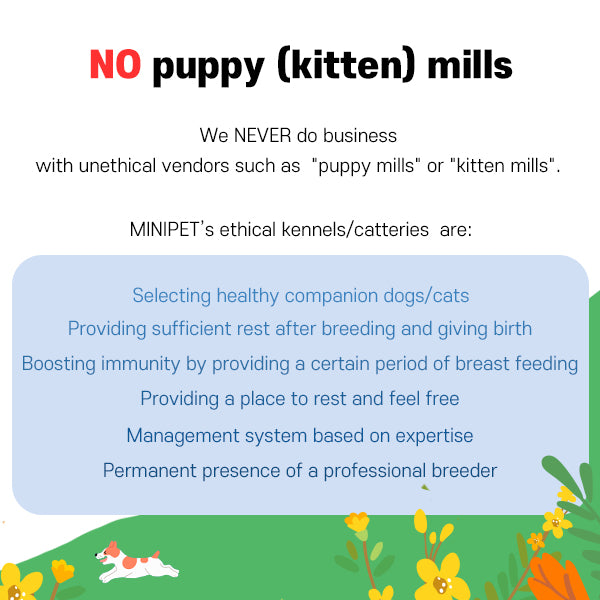 NO puppy (kitten) mills

We NEVER do business with unethical vendors such as "puppy mills" or "kitten mills".

MINIPET's ethical kennels/catteries are:

Selecting healthy companion dogs/cats
Providing sufficient rest after breeding and giving birth
Boosting immunity by providing a certain period of breast feeding
Providing a place to rest and feel free
Management system based on expertise
Permanent presence of a professional breeder